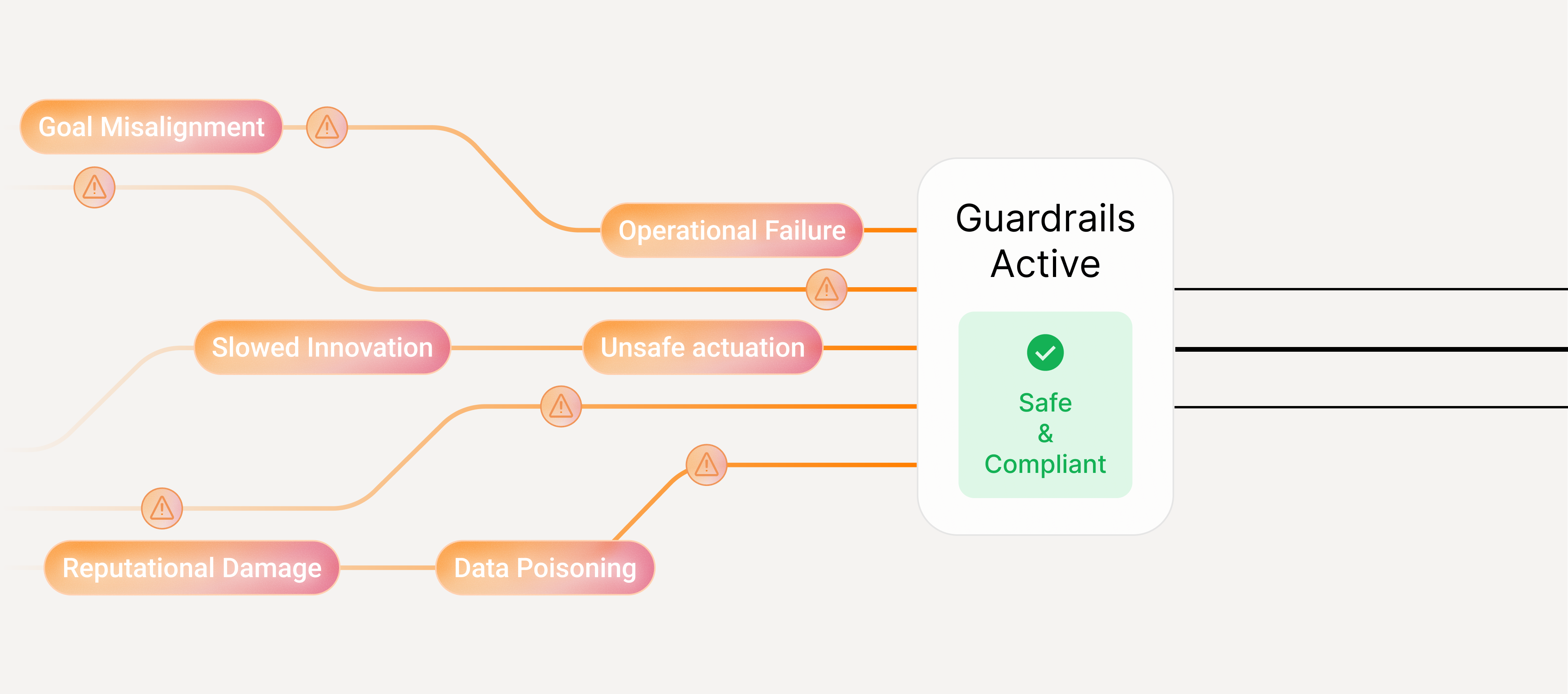 Goal Misalignment

Operational Failure

Slowed Innovation

Unsafe actuation

Reputational Damage

Data Poisoning

Guardrails Active

Safe
&
Compliant